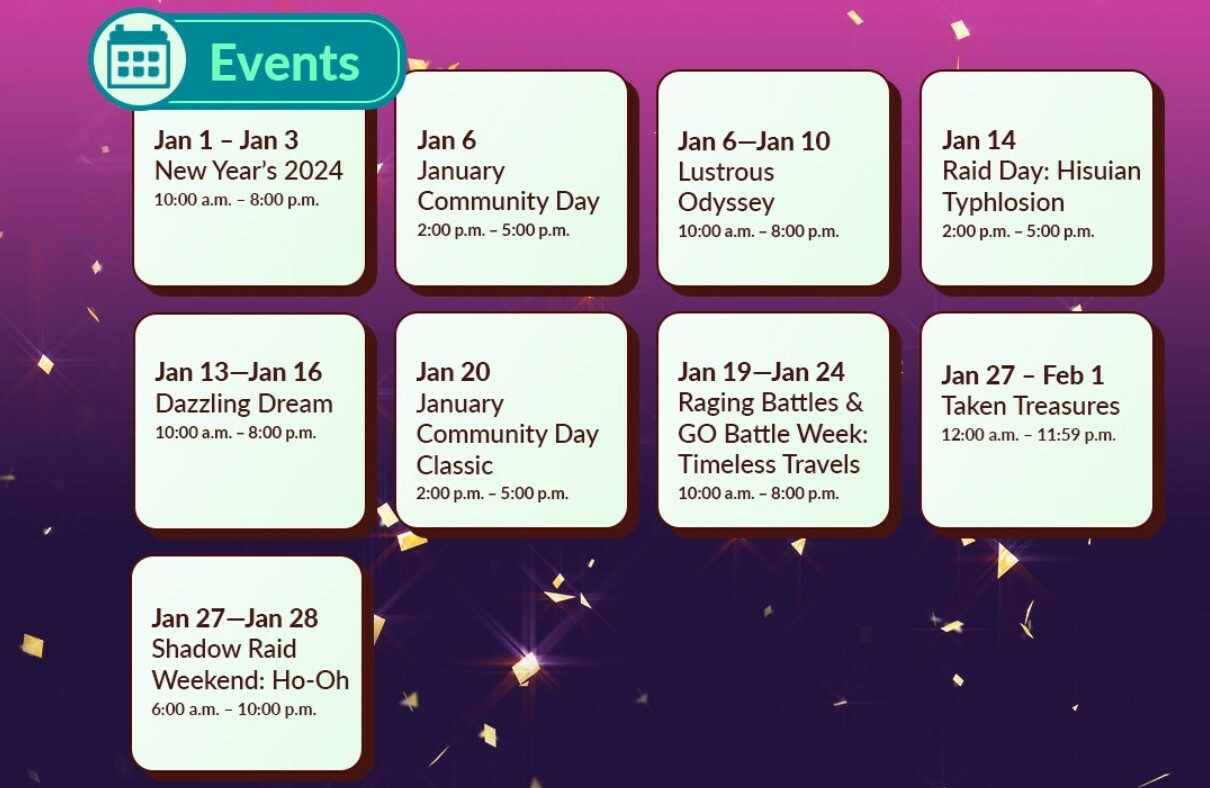 Events

Jan 1 – Jan 3
New Year's 2024
10:00 a.m. – 8:00 p.m.

Jan 6
January Community Day
2:00 p.m. – 5:00 p.m.

Jan 6—Jan 10
Lustrous Odyssey
10:00 a.m. – 8:00 p.m.

Jan 14
Raid Day: Hisuian Typhlosion
2:00 p.m. – 5:00 p.m.

Jan 13—Jan 16
Dazzling Dream
10:00 a.m. – 8:00 p.m.

Jan 20
January Community Day Classic
2:00 p.m. – 5:00 p.m.

Jan 19—Jan 24
Raging Battles & GO Battle Week: Timeless Travels
10:00 a.m. – 8:00 p.m.

Jan 27 – Feb 1
Taken Treasures
12:00 a.m. – 11:59 p.m.

Jan 27—Jan 28
Shadow Raid Weekend: Ho-Oh
6:00 a.m. – 10:00 p.m.